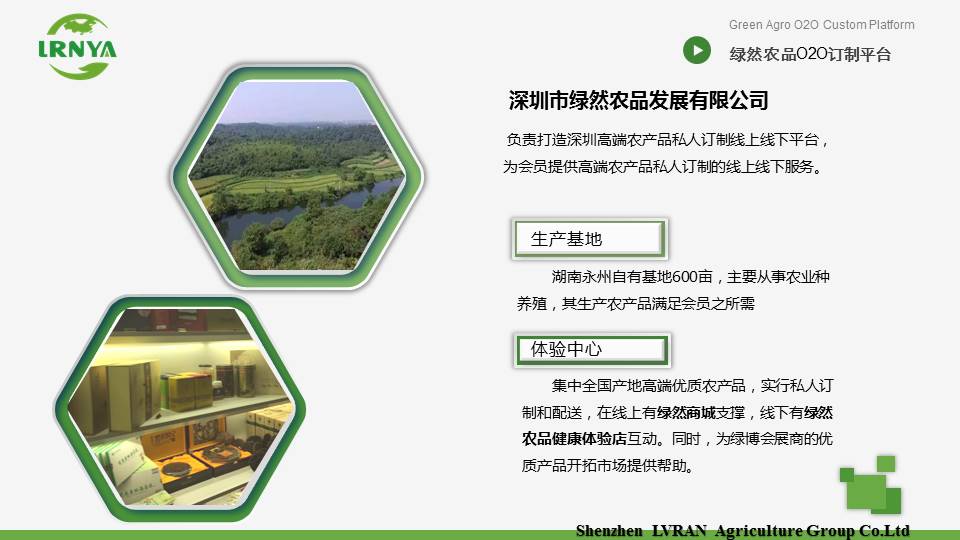 LRNYA

Green Agro O2O Custom Platform

绿然农品O2O订制平台

深圳市绿然农品发展有限公司

负责打造深圳高端农产品私人订制线上线下平台，为会员提供高端农产品私人订制的线上线下服务。

生产基地

湖南永州自有基地600亩，主要从事农业种养殖，其生产农产品满足会员之所需

体验中心

集中全国产地高端优质农产品，实行私人订制和配送，在线上有绿然商城支撑，线下有绿然农品健康体验店互动。同时，为绿博会展商的优质产品开拓市场提供帮助。

Shenzhen LVRAN Agriculture Group Co.Ltd